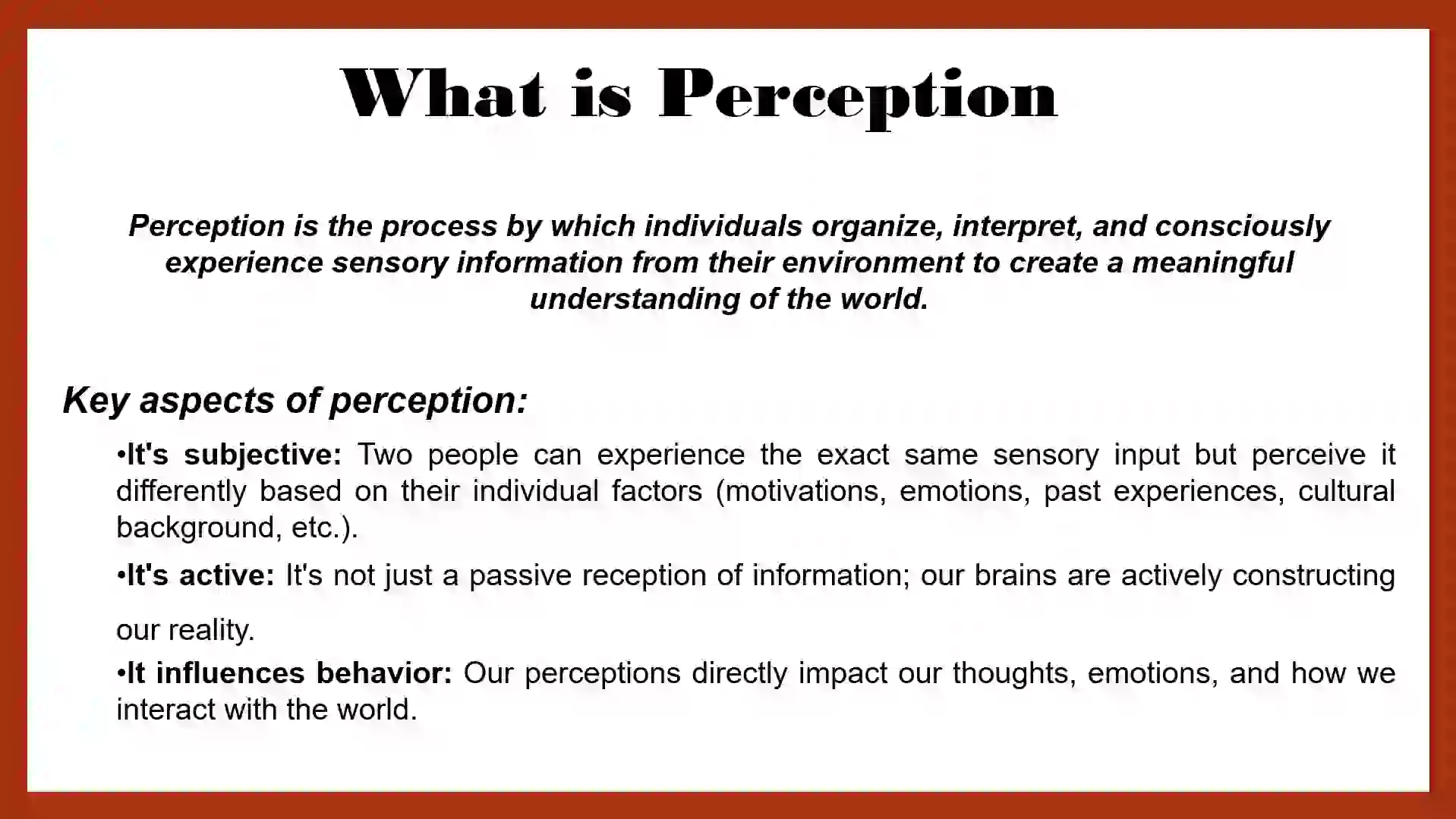 What is Perception

Perception is the process by which individuals organize, interpret, and consciously experience sensory information from their environment to create a meaningful understanding of the world.

Key aspects of perception:

•It's subjective: Two people can experience the exact same sensory input but perceive it differently based on their individual factors (motivations, emotions, past experiences, cultural background, etc.).

•It's active: It's not just a passive reception of information; our brains are actively constructing our reality.

•It influences behavior: Our perceptions directly impact our thoughts, emotions, and how we interact with the world.